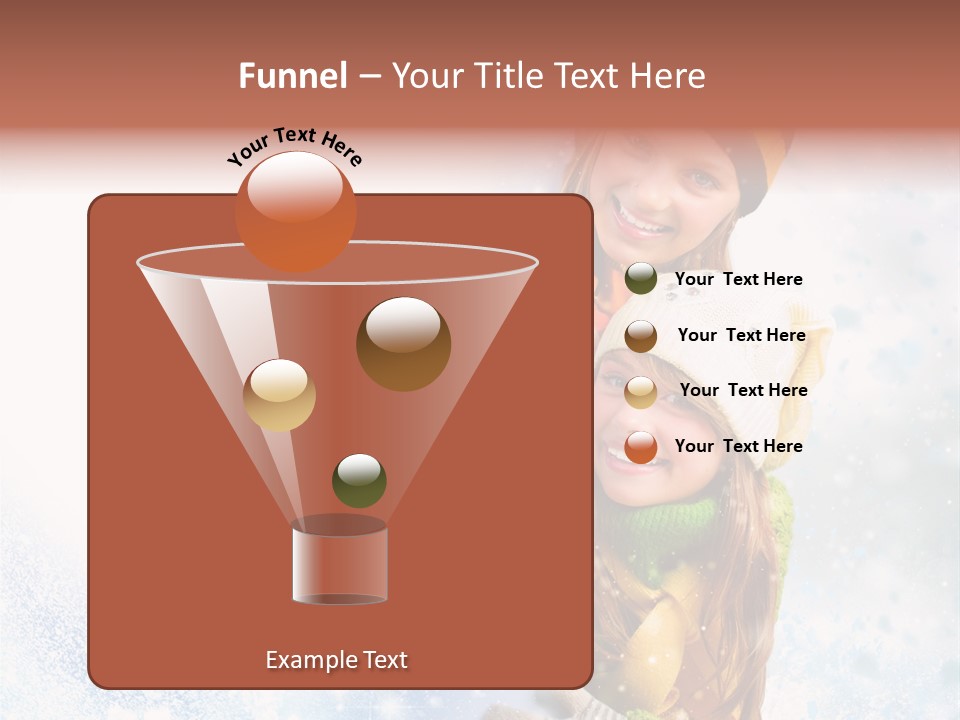 Funnel – Your Title Text Here

Your Text Here

Your Text Here

Your Text Here

Your Text Here

Your Text Here

Example Text